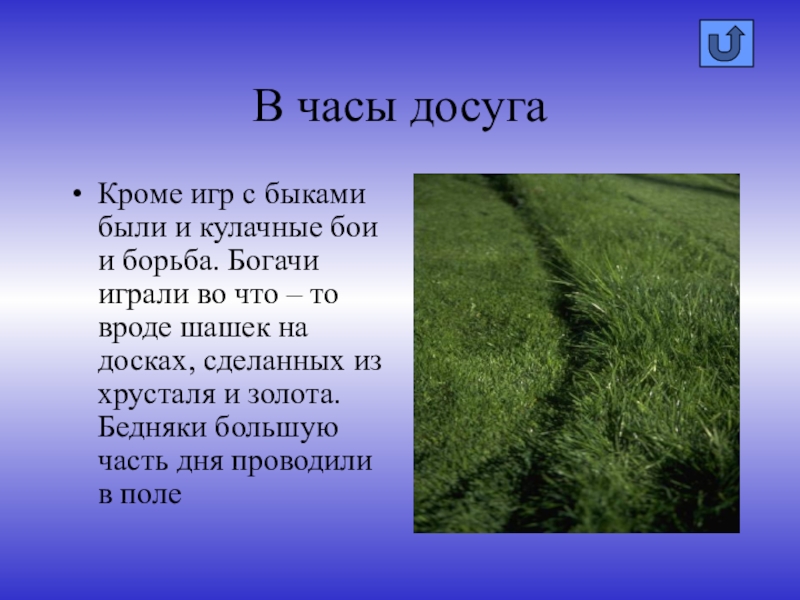 В часы досуга

• Кроме игр с быками были и кулачные бои и борьба. Богачи играли во что – то вроде шашек на досках, сделанных из хрусталя и золота. Бедняки большую часть дня проводили в поле